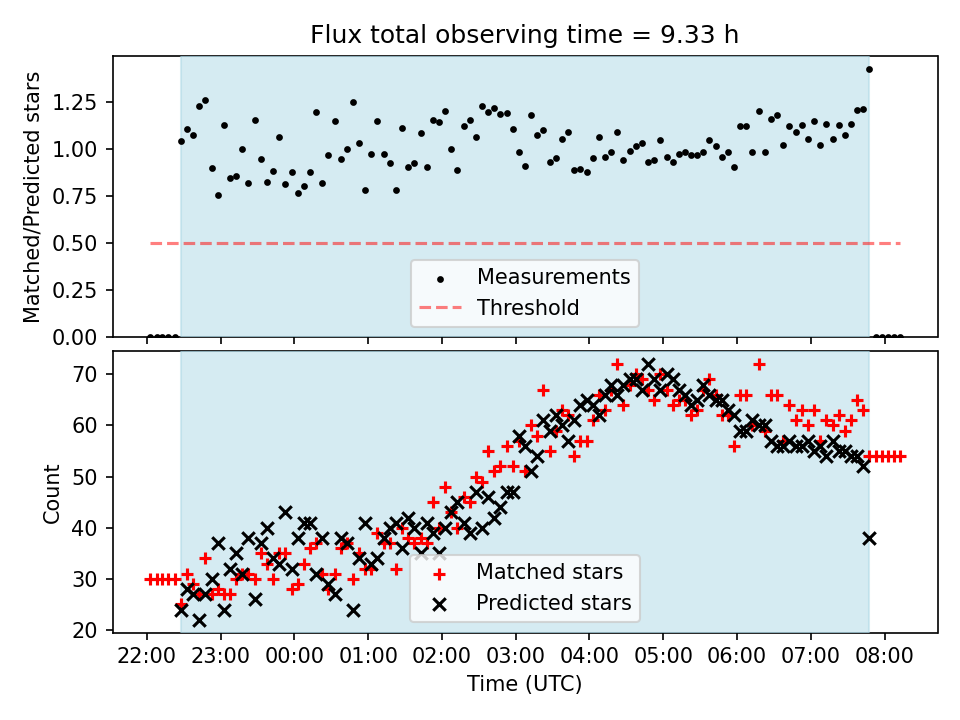 Flux total observing time = 9.33 h

Matched/Predicted stars

1.25
1.00
0.75
0.50
0.25
0.00

Measurements
Threshold

Count

70
60
50
40
30
20

Matched stars
Predicted stars

22:00 23:00 00:00 01:00 02:00 03:00 04:00 05:00 06:00 07:00 08:00

Time (UTC)